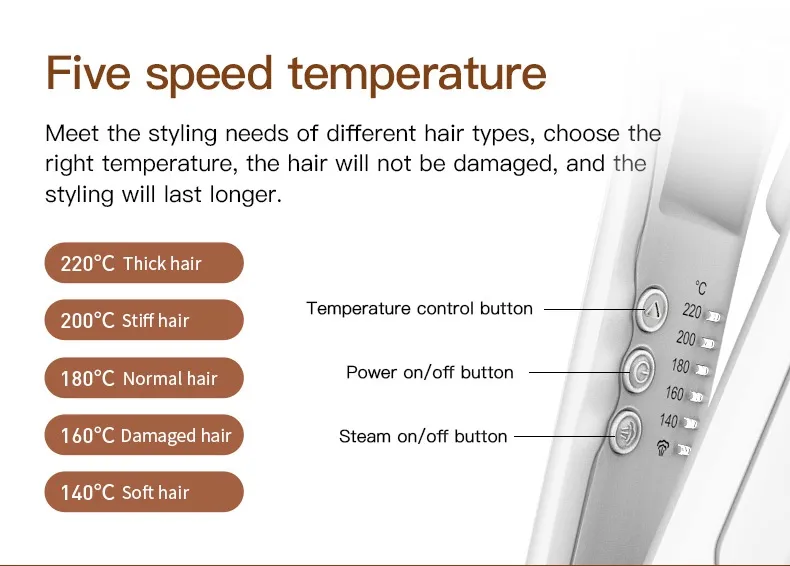 Five speed temperature

Meet the styling needs of different hair types, choose the right temperature, the hair will not be damaged, and the styling will last longer.

220°C Thick hair

200°C Stiff hair

180°C Normal hair

160°C Damaged hair

140°C Soft hair

Temperature control button

Power on/off button

Steam on/off button

°C
220
200
180
160
140